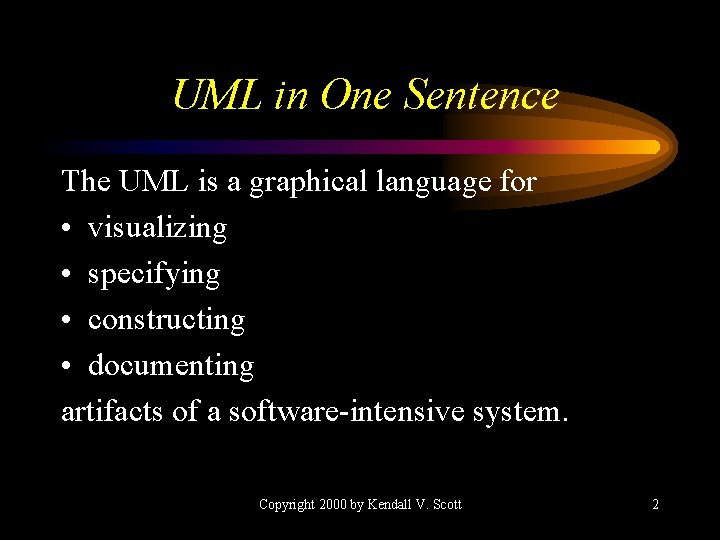 UML in One Sentence

The UML is a graphical language for
• visualizing
• specifying
• constructing
• documenting
artifacts of a software-intensive system.

Copyright 2000 by Kendall V. Scott

2